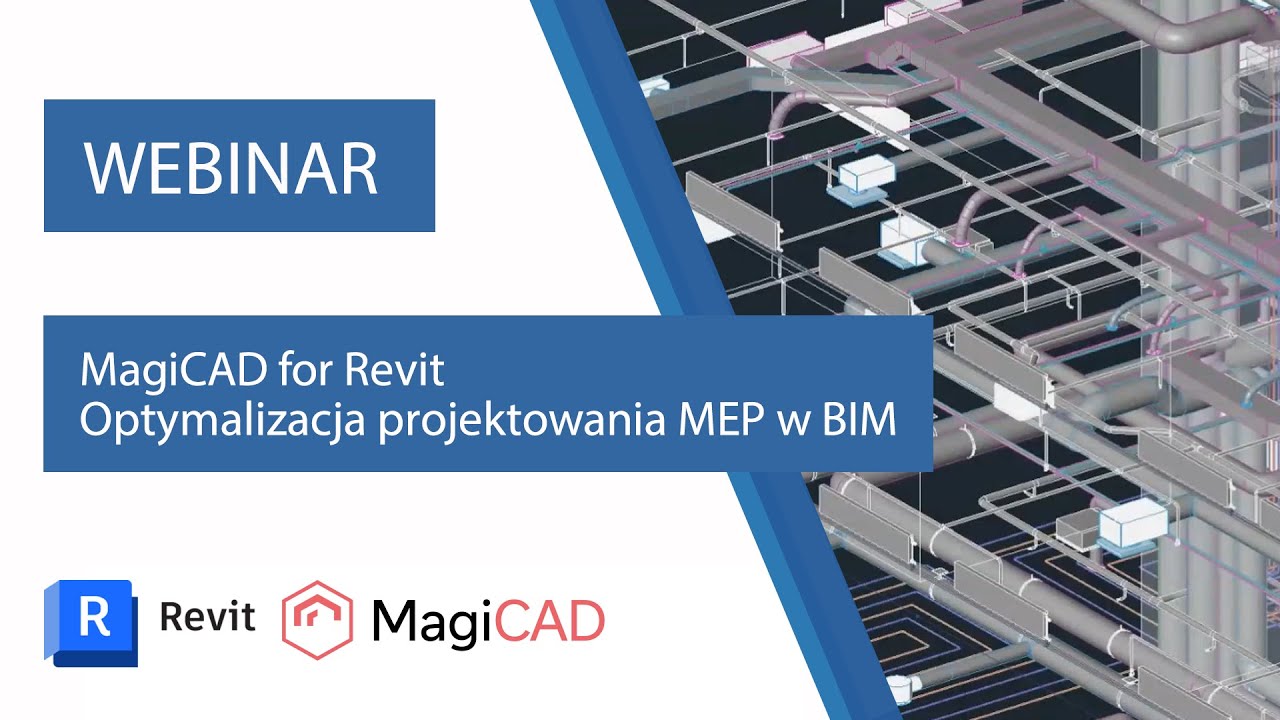 WEBINAR

MagiCAD for Revit
Optymalizacja projektowania MEP w BIM

R Revit MagiCAD